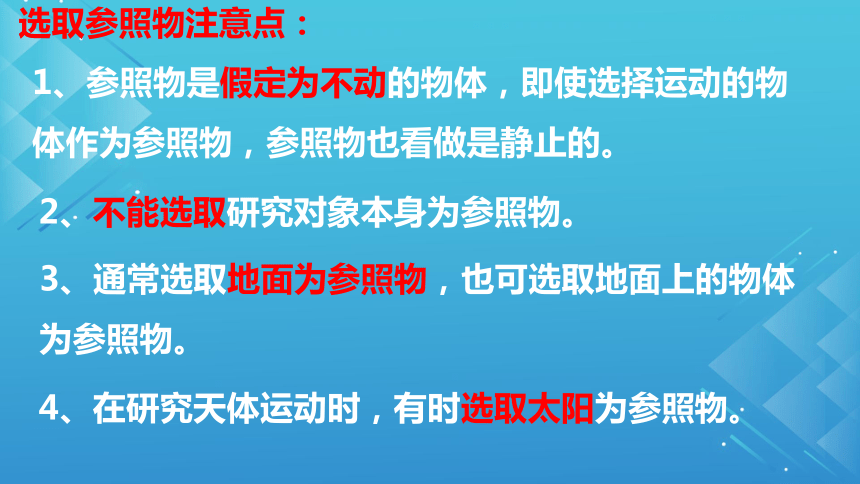 选取参照物注意点：

1、参照物是假定为不动的物体，即使选择运动的物体作为参照物，参照物也看做是静止的。

2、不能选取研究对象本身为参照物。

3、通常选取地面为参照物，也可选取地面上的物体为参照物。

4、在研究天体运动时，有时选取太阳为参照物。